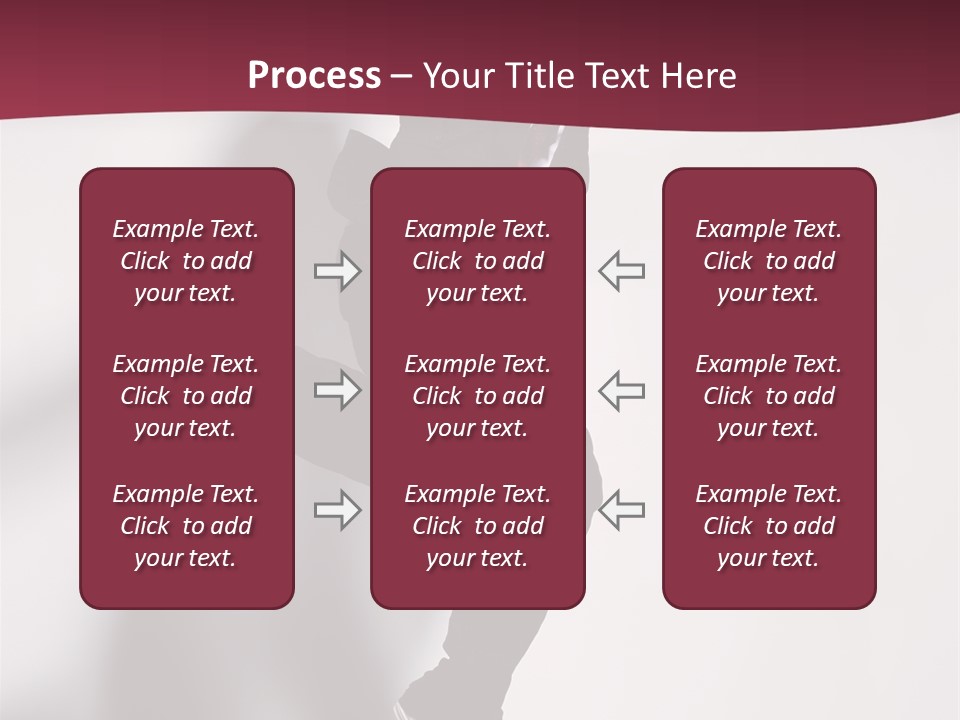 Process – Your Title Text Here

Example Text. Click to add your text.

Example Text. Click to add your text.

Example Text. Click to add your text.

Example Text. Click to add your text.

Example Text. Click to add your text.

Example Text. Click to add your text.

Example Text. Click to add your text.

Example Text. Click to add your text.

Example Text. Click to add your text.